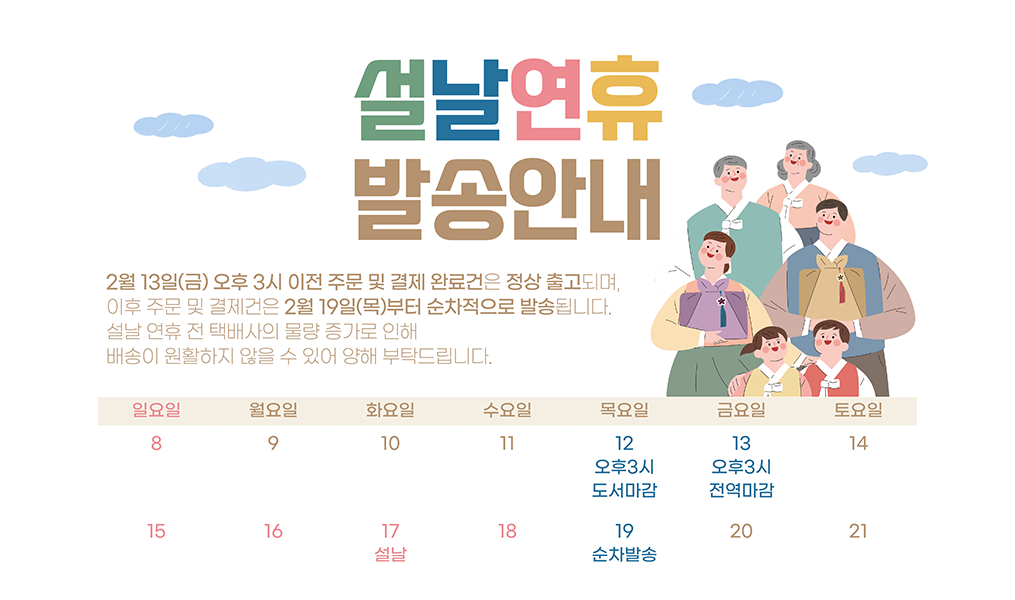 설날연휴
발송안내

2월 13일(금) 오후 3시 이전 주문 및 결제 완료건은 정상 출고되며, 이후 주문 및 결제건은 2월 19일(목)부터 순차적으로 발송됩니다. 설날 연휴 전 택배사의 물량 증가로 인해 배송이 원활하지 않을 수 있어 양해 부탁드립니다.

| 일요일 | 월요일 | 화요일 | 수요일 | 목요일 | 금요일 | 토요일 |
|---|---|---|---|---|---|---|
| 8 | 9 | 10 | 11 | 12 오후3시 도서마감 | 13 오후3시 전역마감 | 14 |
| 15 | 16 | 17 설날 | 18 | 19 순차발송 | 20 | 21 |